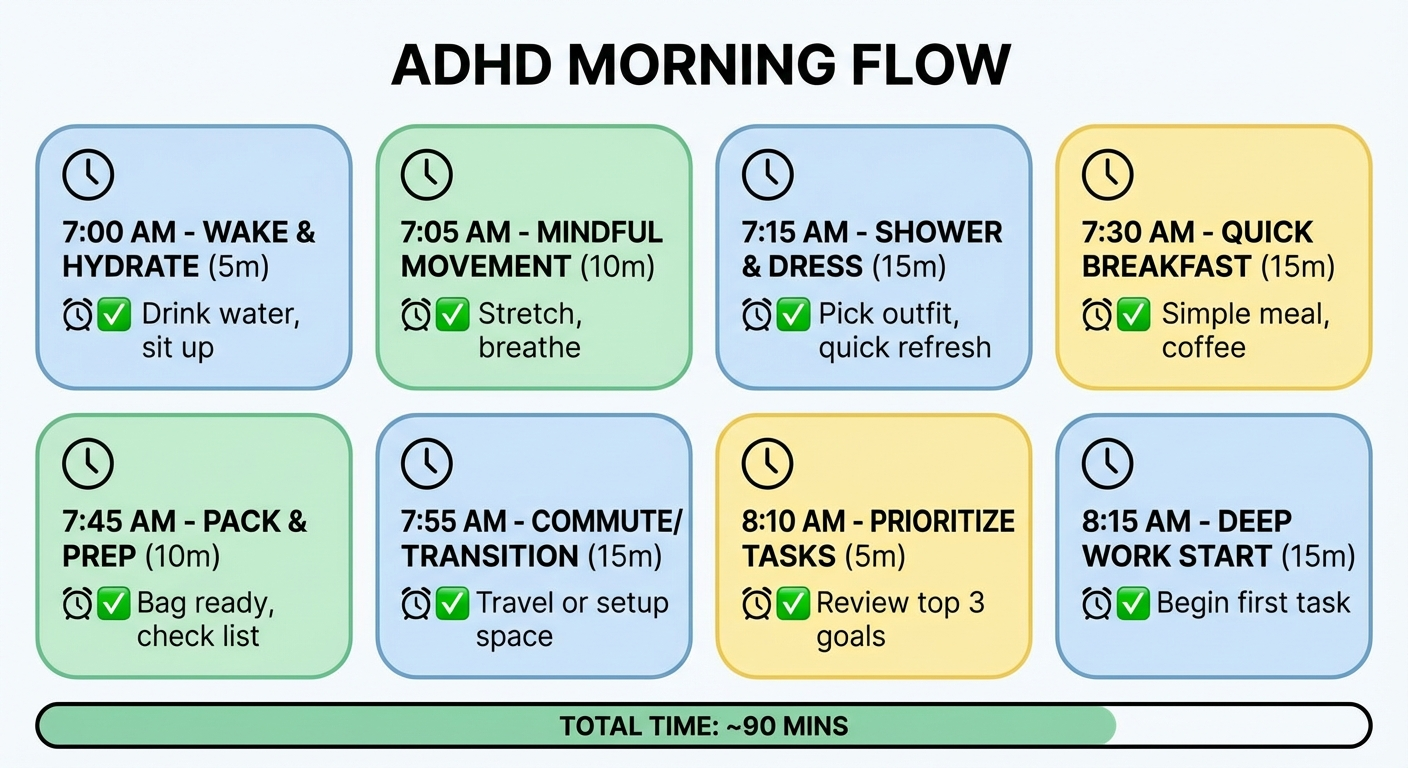 ADHD MORNING FLOW

7:00 AM - WAKE & HYDRATE (5m)
⏰✅ Drink water, sit up

7:05 AM - MINDFUL MOVEMENT (10m)
⏰✅ Stretch, breathe

7:15 AM - SHOWER & DRESS (15m)
⏰✅ Pick outfit, quick refresh

7:30 AM - QUICK BREAKFAST (15m)
⏰✅ Simple meal, coffee

7:45 AM - PACK & PREP (10m)
⏰✅ Bag ready, check list

7:55 AM - COMMUTE/ TRANSITION (15m)
⏰✅ Travel or setup space

8:10 AM - PRIORITIZE TASKS (5m)
⏰✅ Review top 3 goals

8:15 AM - DEEP WORK START (15m)
⏰✅ Begin first task

TOTAL TIME: ~90 MINS